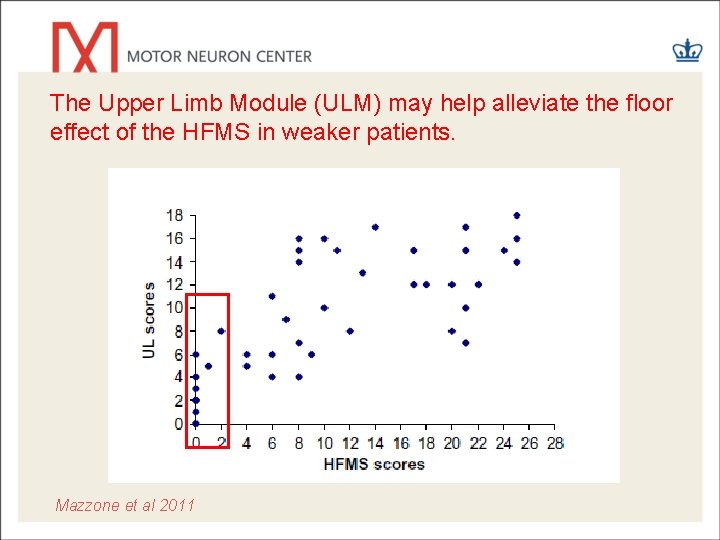 MOTOR NEURON CENTER

The Upper Limb Module (ULM) may help alleviate the floor effect of the HFMS in weaker patients.

18
16
14
12
10
8
6
4
2
0
UL scores
0 2 4 6 8 10 12 14 16 18 20 22 24 26 28
HFMS scores

Mazzone et al 2011